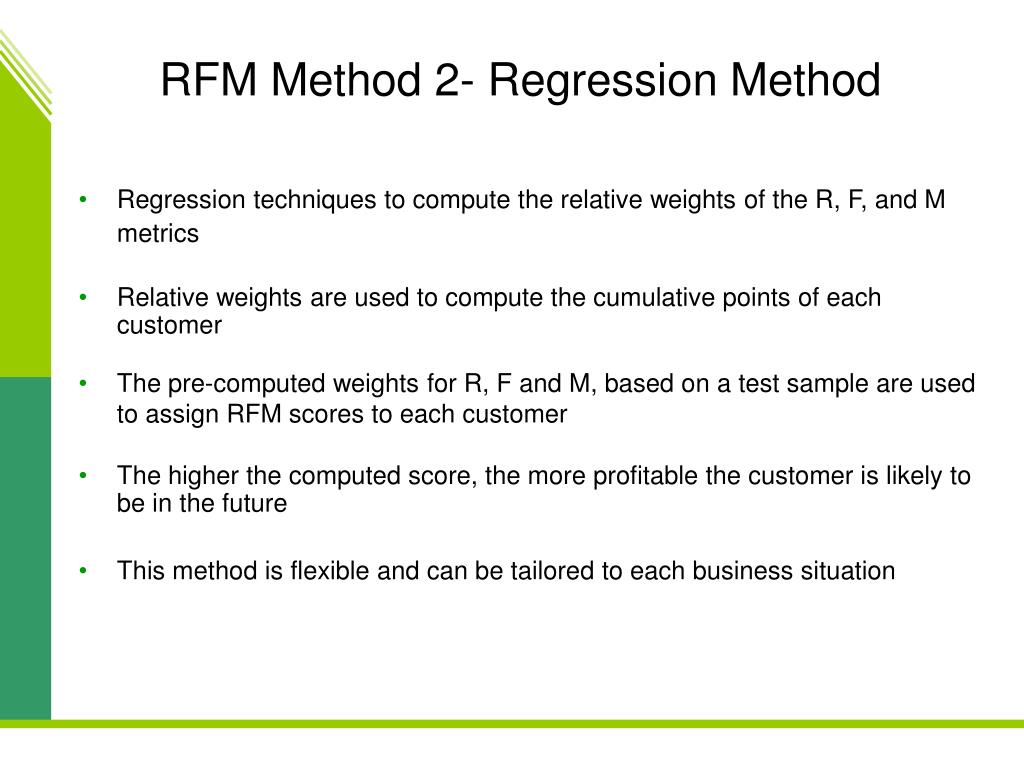 RFM Method 2- Regression Method

• Regression techniques to compute the relative weights of the R, F, and M metrics

• Relative weights are used to compute the cumulative points of each customer

• The pre-computed weights for R, F and M, based on a test sample are used to assign RFM scores to each customer

• The higher the computed score, the more profitable the customer is likely to be in the future

• This method is flexible and can be tailored to each business situation